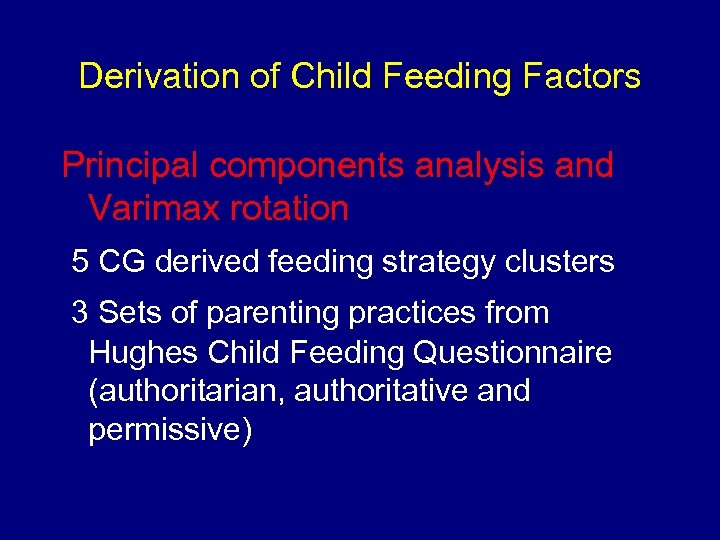 Derivation of Child Feeding Factors

Principal components analysis and Varimax rotation

5 CG derived feeding strategy clusters

3 Sets of parenting practices from Hughes Child Feeding Questionnaire (authoritarian, authoritative and permissive)